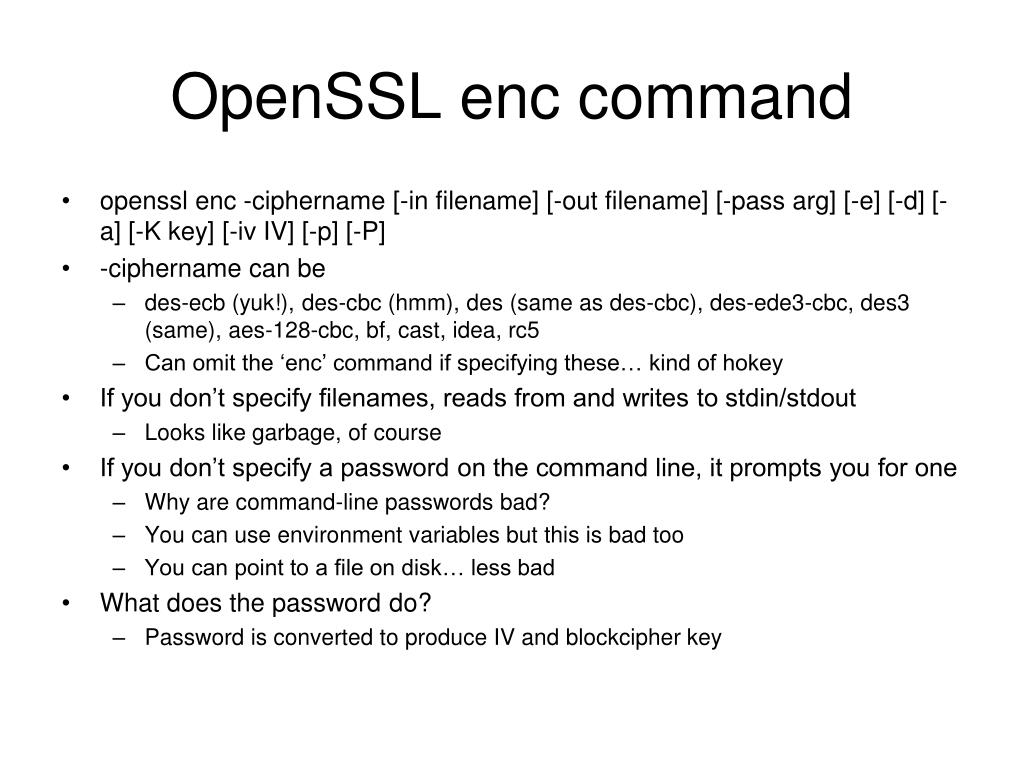 OpenSSL enc command

• openssl enc -ciphername [-in filename] [-out filename] [-pass arg] [-e] [-d] [-a] [-K key] [-iv IV] [-p] [-P]
• -ciphername can be
  – des-ecb (yuk!), des-cbc (hmm), des (same as des-cbc), des-ede3-cbc, des3 (same), aes-128-cbc, bf, cast, idea, rc5
  – Can omit the ‘enc’ command if specifying these… kind of hokey
• If you don’t specify filenames, reads from and writes to stdin/stdout
  – Looks like garbage, of course
• If you don’t specify a password on the command line, it prompts you for one
  – Why are command-line passwords bad?
  – You can use environment variables but this is bad too
  – You can point to a file on disk… less bad
• What does the password do?
  – Password is converted to produce IV and blockcipher key